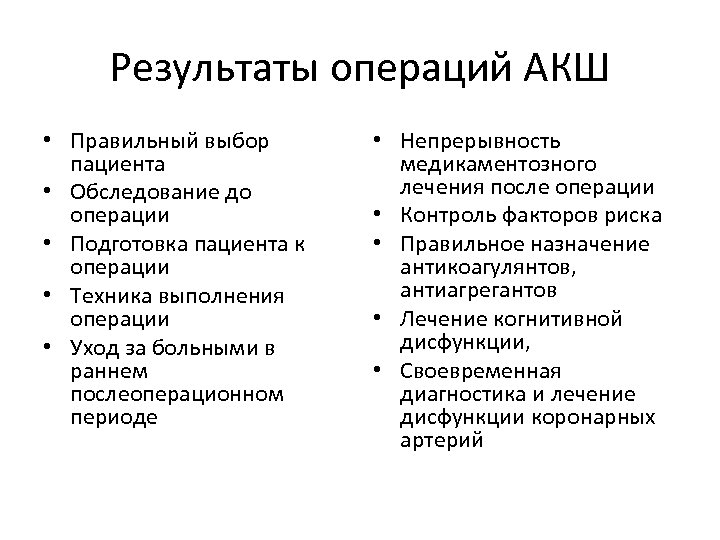 Результаты операций АКШ

• Правильный выбор пациента
• Обследование до операции
• Подготовка пациента к операции
• Техника выполнения операции
• Уход за больными в раннем послеоперационном периоде

• Непрерывность медикаментозного лечения после операции
• Контроль факторов риска
• Правильное назначение антикоагулянтов, антиагрегантов
• Лечение когнитивной дисфункции,
• Своевременная диагностика и лечение дисфункции коронарных артерий